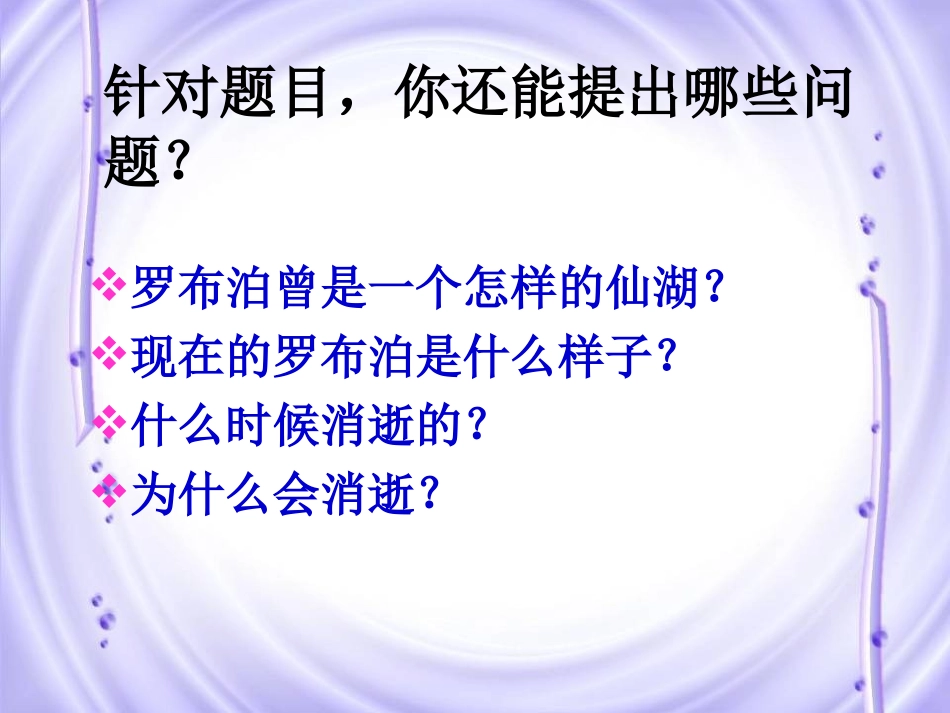 针对题目，你还能提出哪些问题？

❖罗布泊曾是一个怎样的仙湖？
❖现在的罗布泊是什么样子？
❖什么时候消逝的？
❖为什么会消逝？